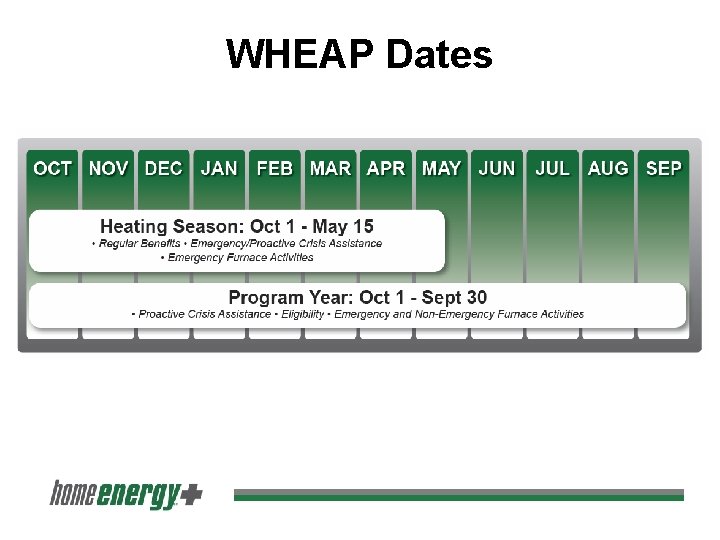 WHEAP Dates

OCT NOV DEC JAN FEB MAR APR MAY JUN JUL AUG SEP

Heating Season: Oct 1 - May 15
• Regular Benefits • Emergency/Proactive Crisis Assistance
• Emergency Furnace Activities

Program Year: Oct 1 - Sept 30
• Proactive Crisis Assistance • Eligibility • Emergency and Non-Emergency Furnace Activities

home energy+